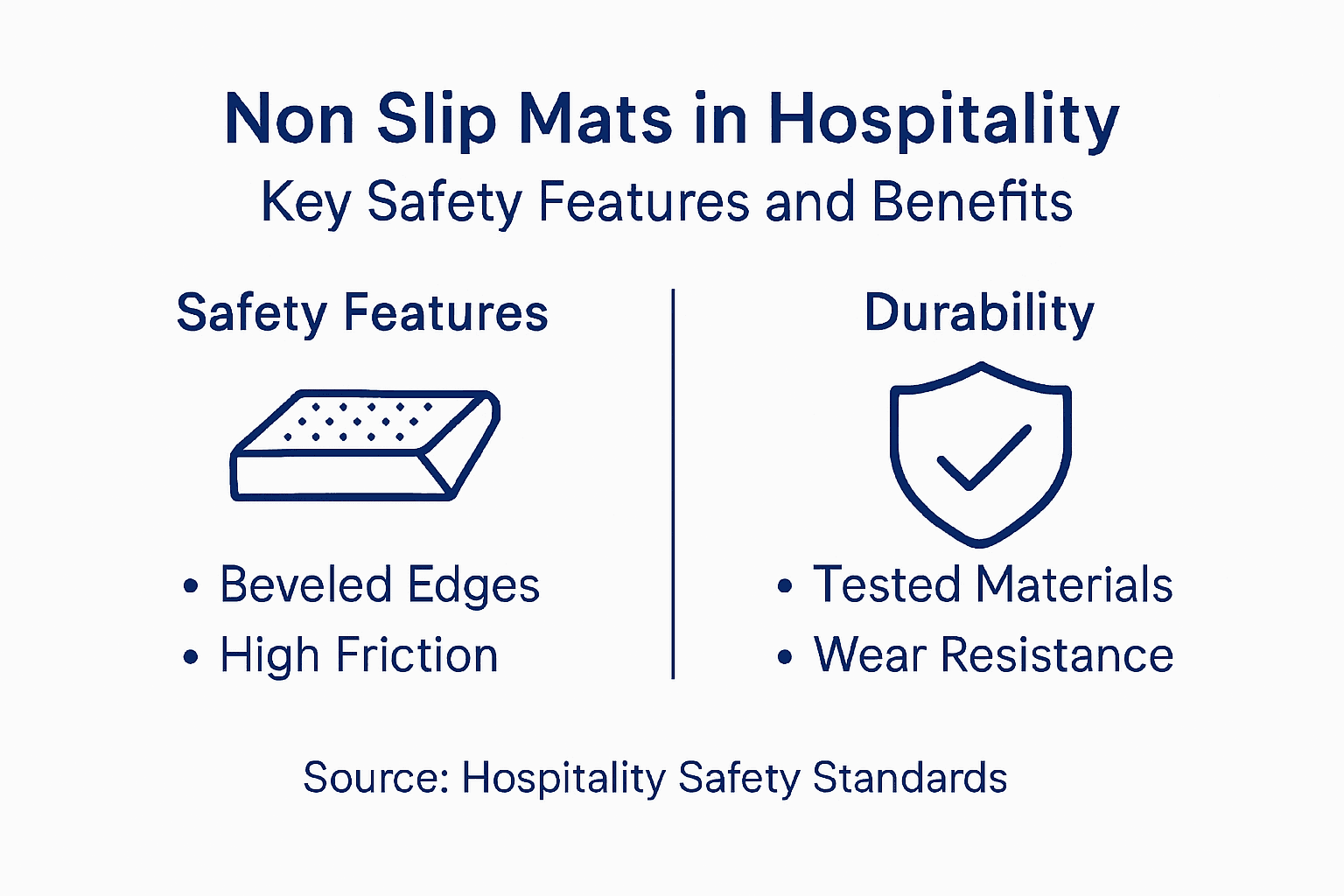 Non Slip Mats in Hospitality
Key Safety Features and Benefits

Safety Features

• Beveled Edges
• High Friction

Durability

• Tested Materials
• Wear Resistance

Source: Hospitality Safety Standards